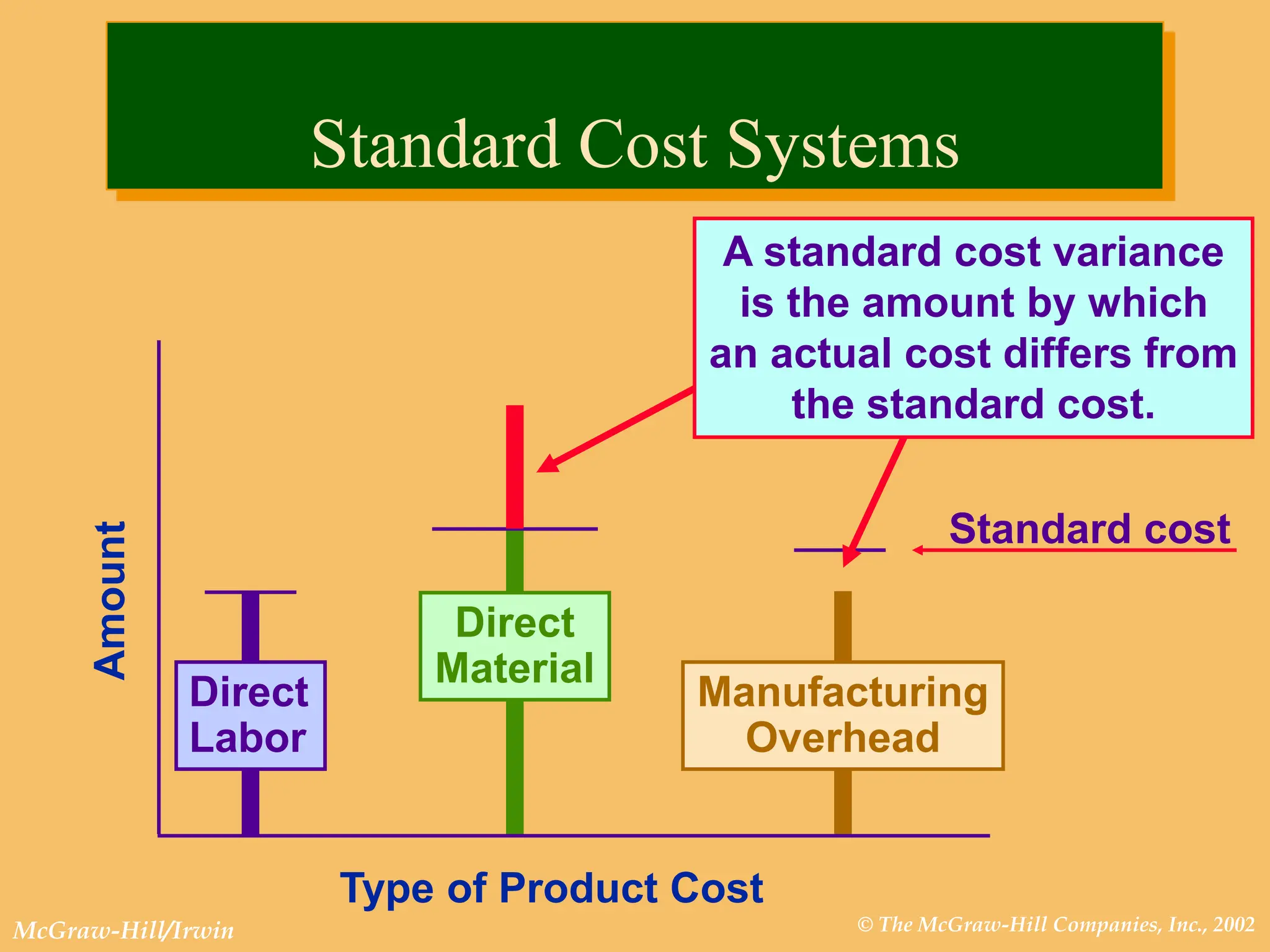 Standard Cost Systems

A standard cost variance is the amount by which an actual cost differs from the standard cost.

Standard cost

Amount

Direct Labor

Direct Material

Manufacturing Overhead

Type of Product Cost

McGraw-Hill/Irwin

© The McGraw-Hill Companies, Inc., 2002